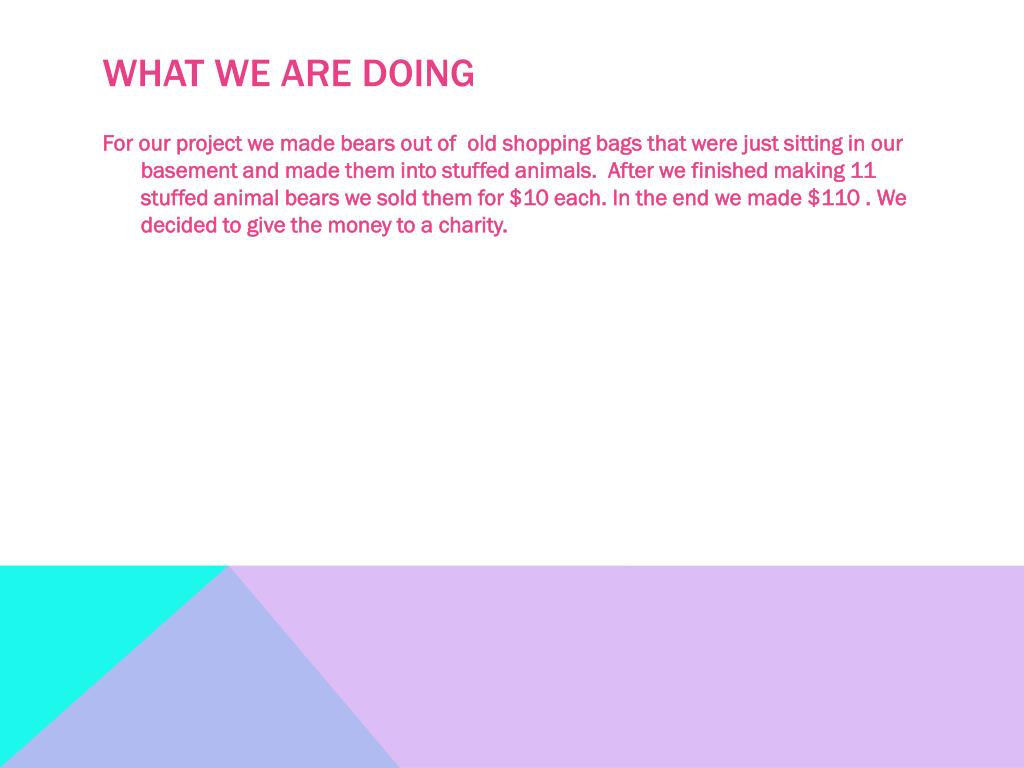 WHAT WE ARE DOING

For our project we made bears out of old shopping bags that were just sitting in our basement and made them into stuffed animals. After we finished making 11 stuffed animal bears we sold them for \$10 each. In the end we made \$110 . We decided to give the money to a charity.